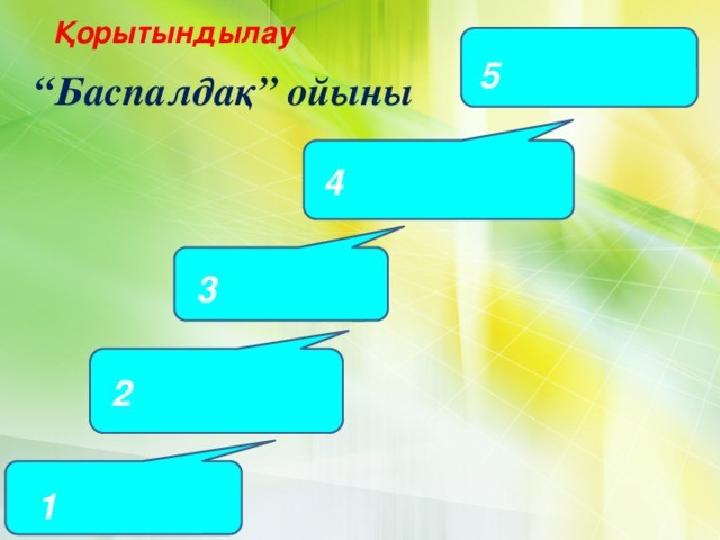 Қорытындылау

“Баспалдақ” ойыны

5

4

3

2

1